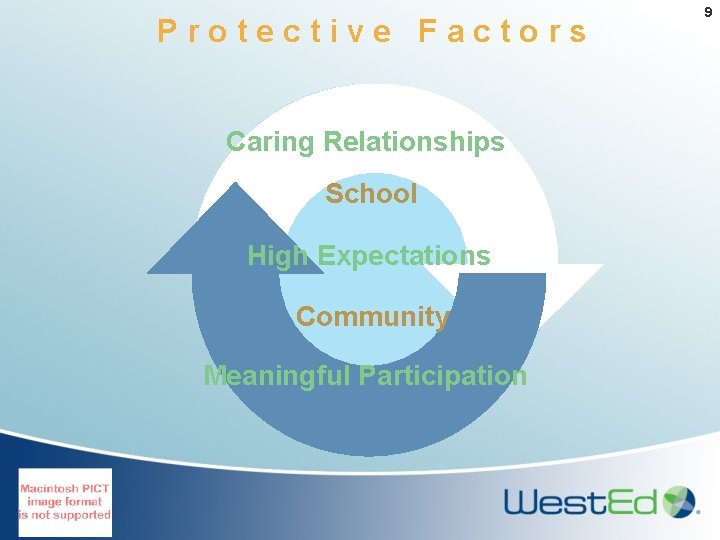 9

Protective Factors

Caring Relationships

School

High Expectations

Community

Meaningful Participation

Macintosh PICT image format is not supported

WestEd